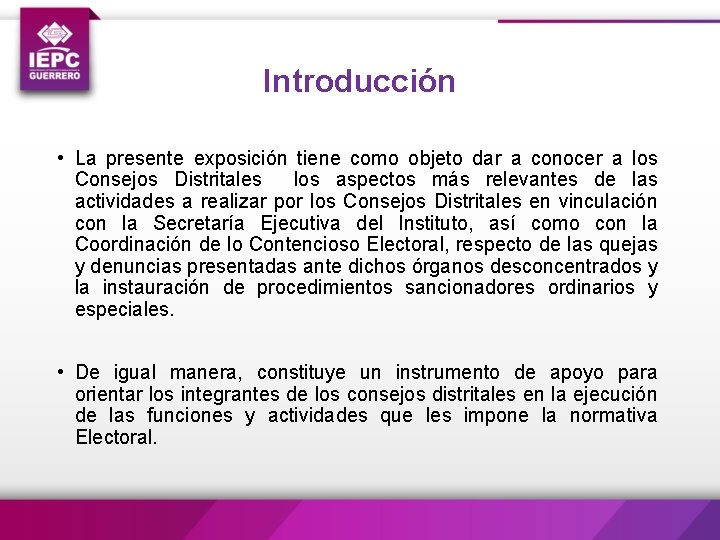 IEPC
GUERRERO

Introducción

• La presente exposición tiene como objeto dar a conocer a los Consejos Distritales los aspectos más relevantes de las actividades a realizar por los Consejos Distritales en vinculación con la Secretaría Ejecutiva del Instituto, así como con la Coordinación de lo Contencioso Electoral, respecto de las quejas y denuncias presentadas ante dichos órganos desconcentrados y la instauración de procedimientos sancionadores ordinarios y especiales.

• De igual manera, constituye un instrumento de apoyo para orientar los integrantes de los consejos distritales en la ejecución de las funciones y actividades que les impone la normativa Electoral.